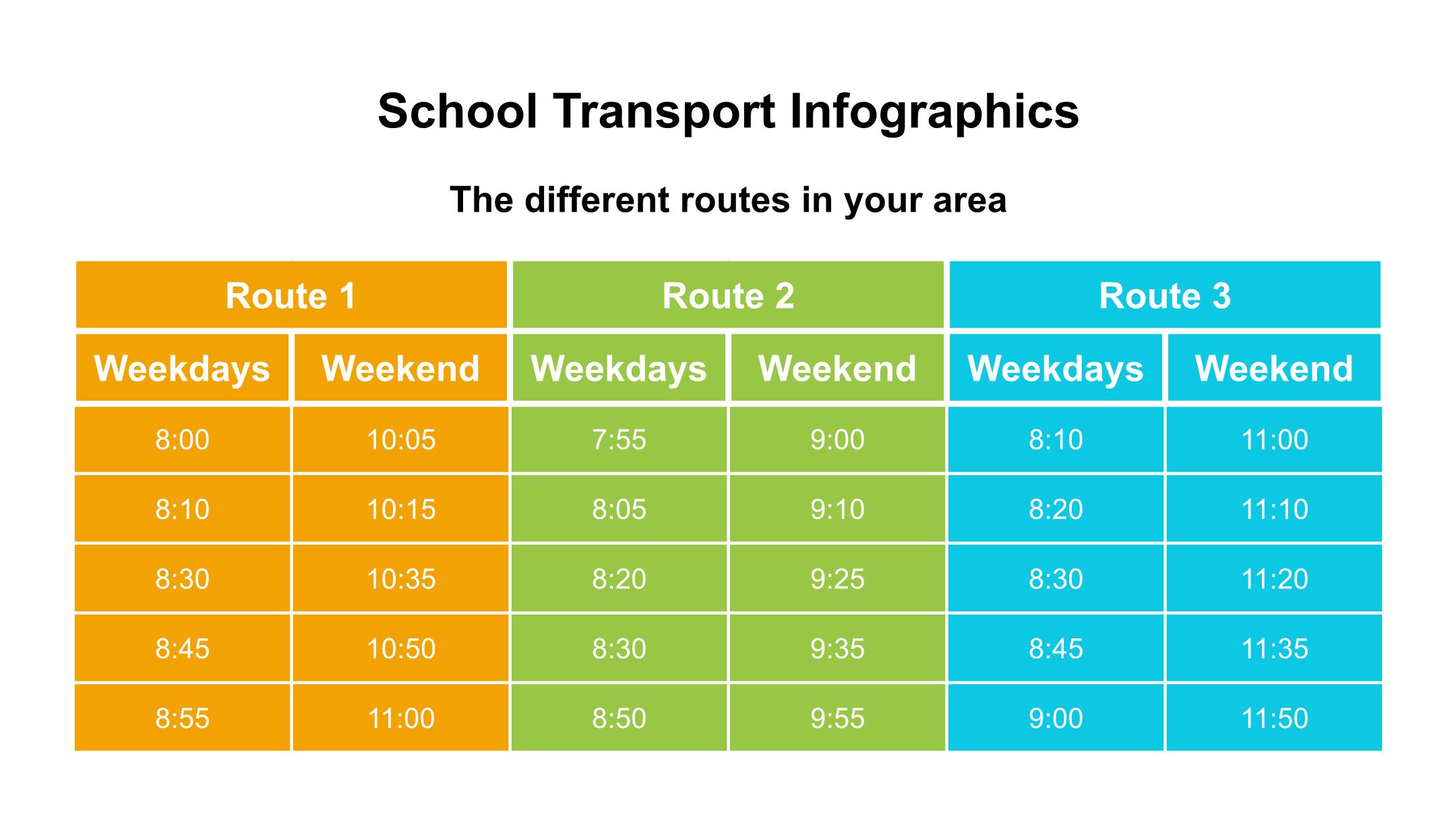 School Transport Infographics

The different routes in your area

| Route 1 | | Route 2 | | Route 3 | |
|---|---|---|---|---|---|
| Weekdays | Weekend | Weekdays | Weekend | Weekdays | Weekend |
| 8:00 | 10:05 | 7:55 | 9:00 | 8:10 | 11:00 |
| 8:10 | 10:15 | 8:05 | 9:10 | 8:20 | 11:10 |
| 8:30 | 10:35 | 8:20 | 9:25 | 8:30 | 11:20 |
| 8:45 | 10:50 | 8:30 | 9:35 | 8:45 | 11:35 |
| 8:55 | 11:00 | 8:50 | 9:55 | 9:00 | 11:50 |